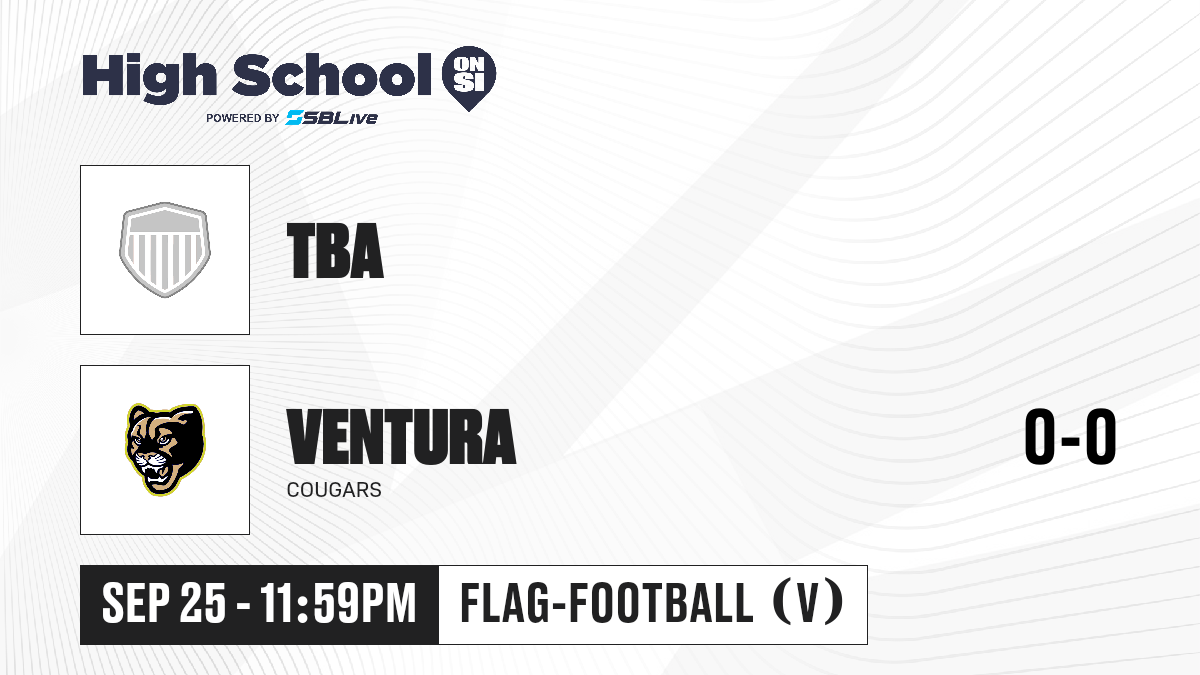 High School ON SI
POWERED BY SBLive

TBA

VENTURA
COUGARS

0-0

SEP 25 - 11:59PM
FLAG-FOOTBALL (V)